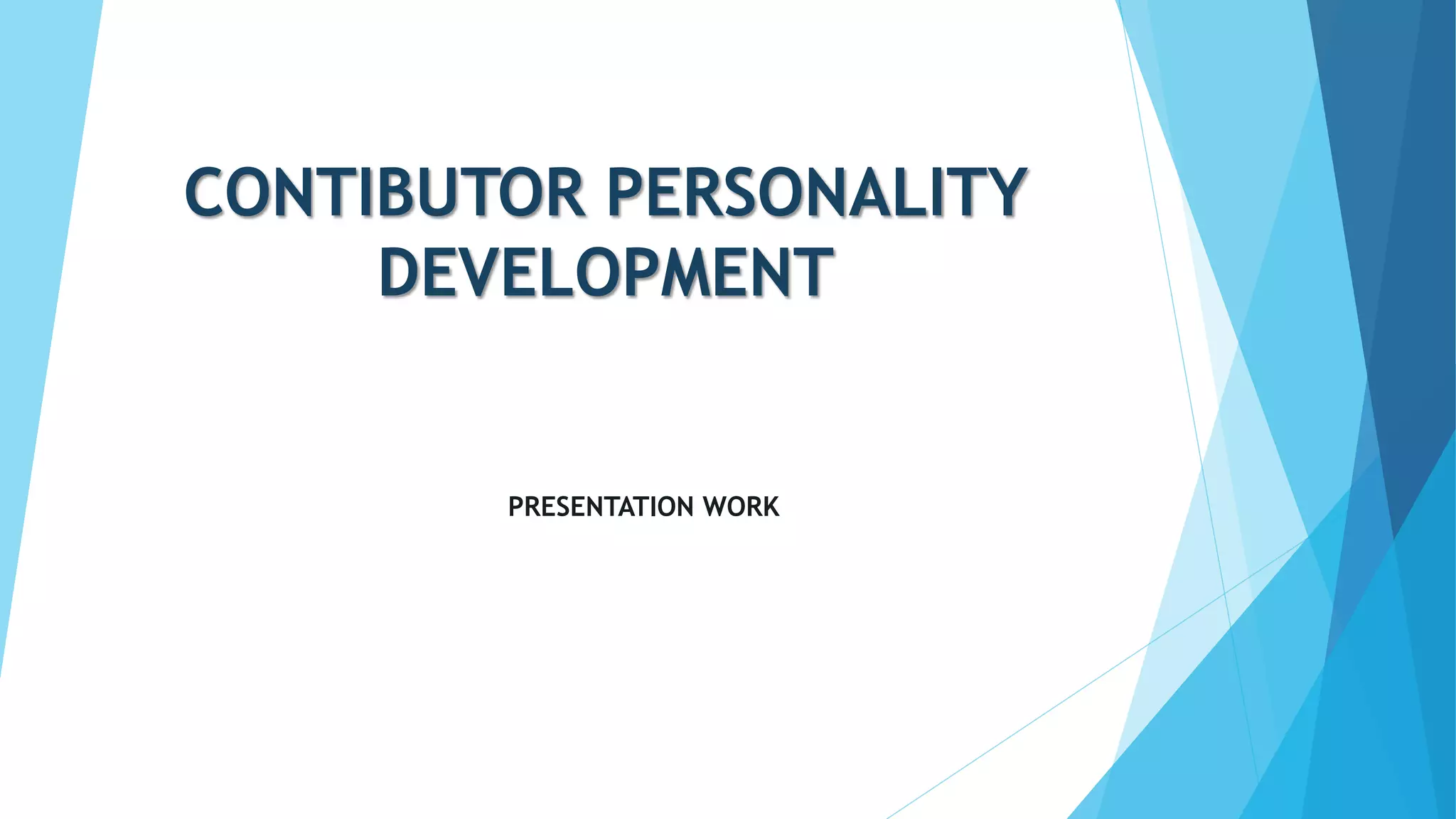 CONTIBUTOR PERSONALITY DEVELOPMENT

PRESENTATION WORK